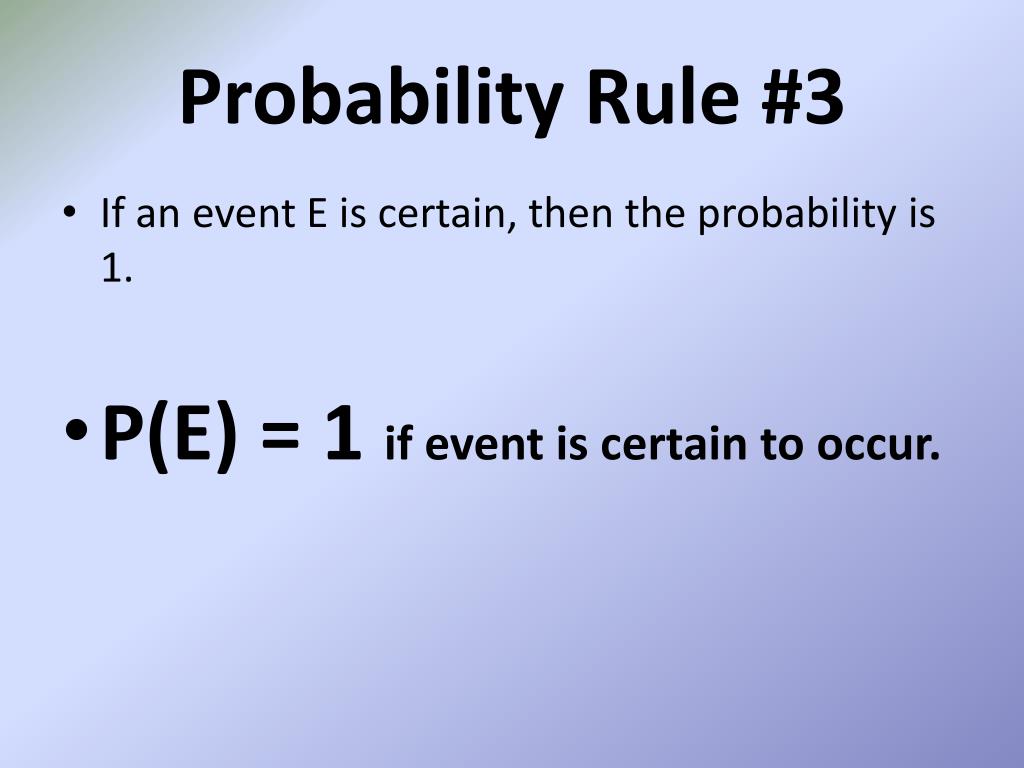 Probability Rule #3

• If an event E is certain, then the probability is 1.

• $P(E) = 1$ if event is certain to occur.